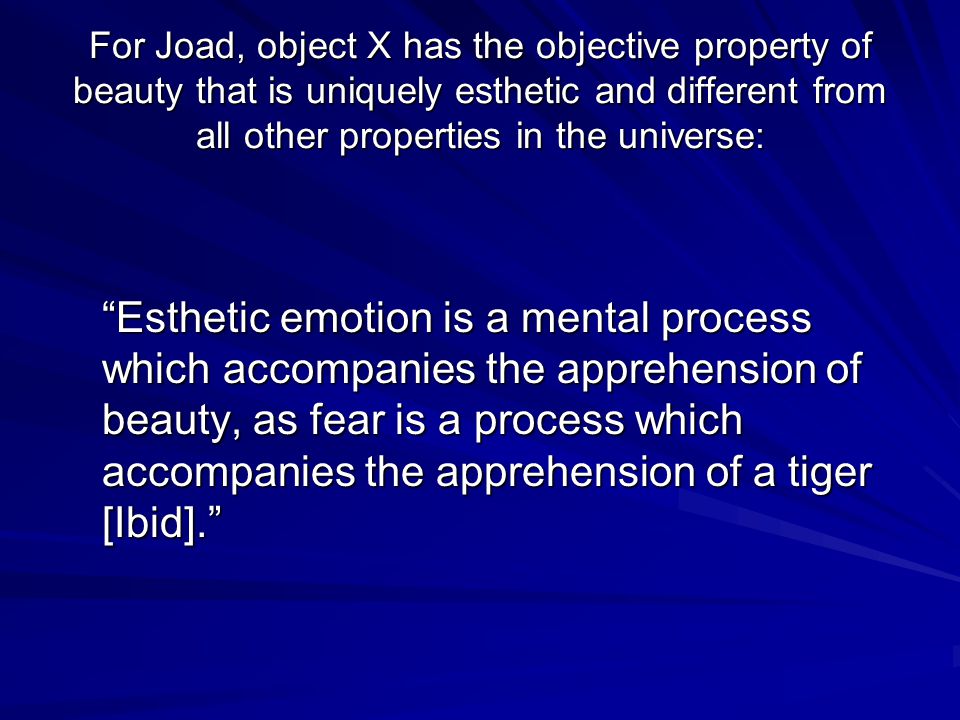 For Joad, object X has the objective property of beauty that is uniquely esthetic and different from all other properties in the universe:

“Esthetic emotion is a mental process which accompanies the apprehension of beauty, as fear is a process which accompanies the apprehension of a tiger [Ibid].”